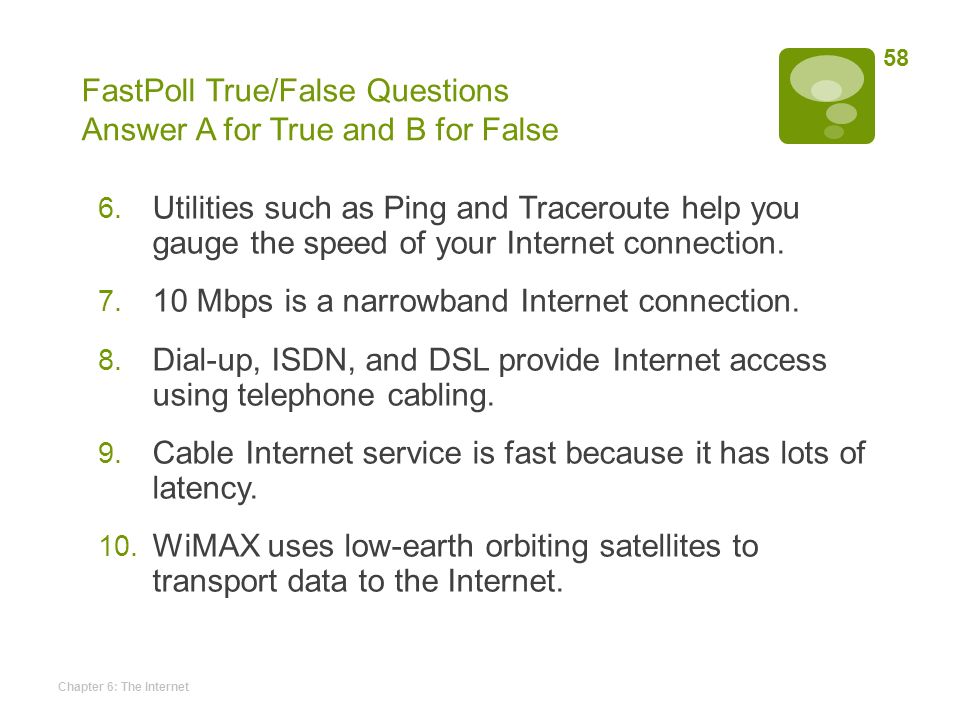 58

FastPoll True/False Questions
Answer A for True and B for False

6. Utilities such as Ping and Traceroute help you gauge the speed of your Internet connection.

7. 10 Mbps is a narrowband Internet connection.

8. Dial-up, ISDN, and DSL provide Internet access using telephone cabling.

9. Cable Internet service is fast because it has lots of latency.

10. WiMAX uses low-earth orbiting satellites to transport data to the Internet.

Chapter 6: The Internet